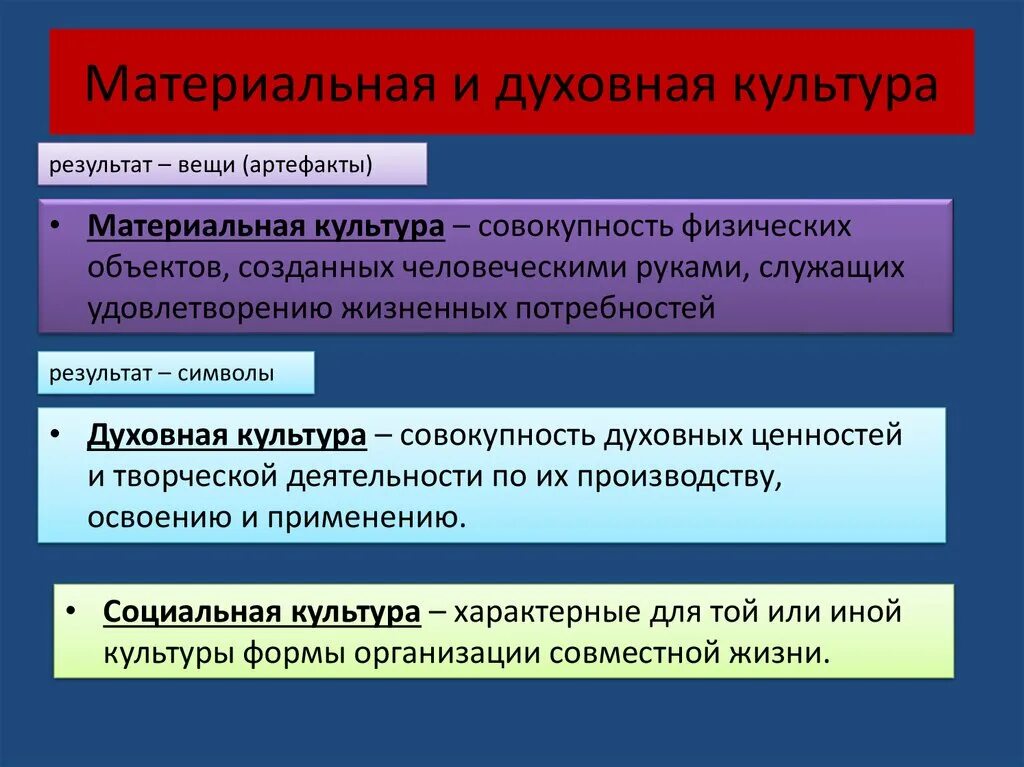 Материальная и духовная культура

результат – вещи (артефакты)

• Материальная культура – совокупность физических объектов, созданных человеческими руками, служащих удовлетворению жизненных потребностей

результат – символы

• Духовная культура – совокупность духовных ценностей и творческой деятельности по их производству, освоению и применению.

• Социальная культура – характерные для той или иной культуры формы организации совместной жизни.